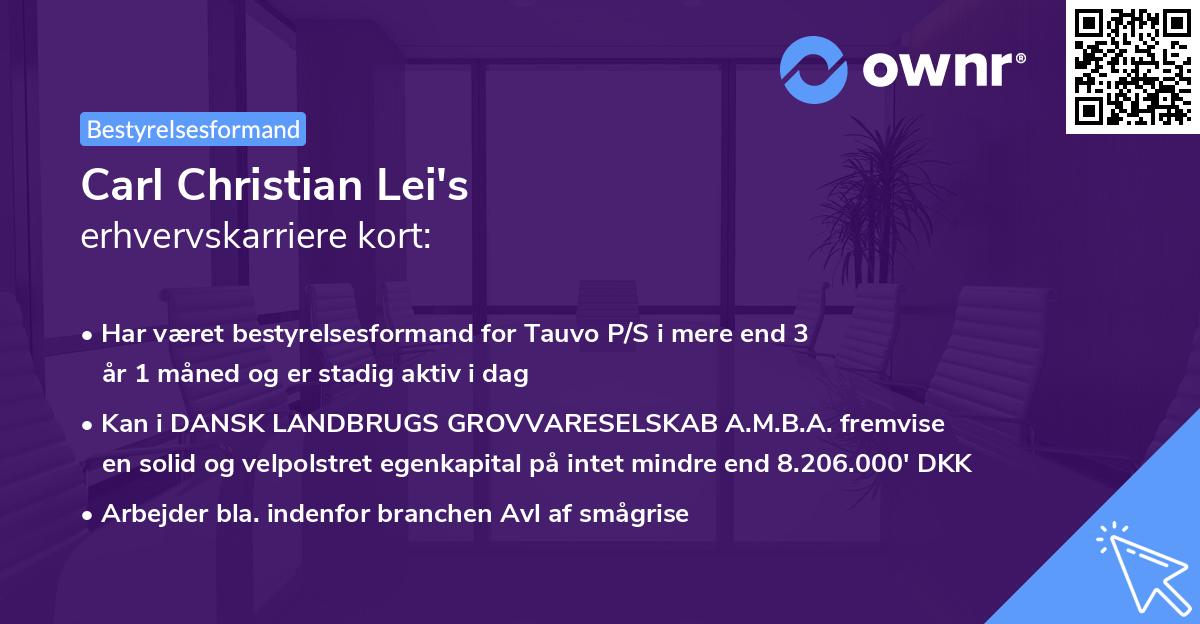 ownr®

Bestyrelsesformand

Carl Christian Lei's
erhvervskarriere kort:

• Har været bestyrelsesformand for Tauvo P/S i mere end 3 år 1 måned og er stadig aktiv i dag
• Kan i DANSK LANDBRUGS GROVVARESELSKAB A.M.B.A. fremvise en solid og velpolstret egenkapital på intet mindre end 8.206.000' DKK
• Arbejder bla. indenfor branchen Avl af smågrise